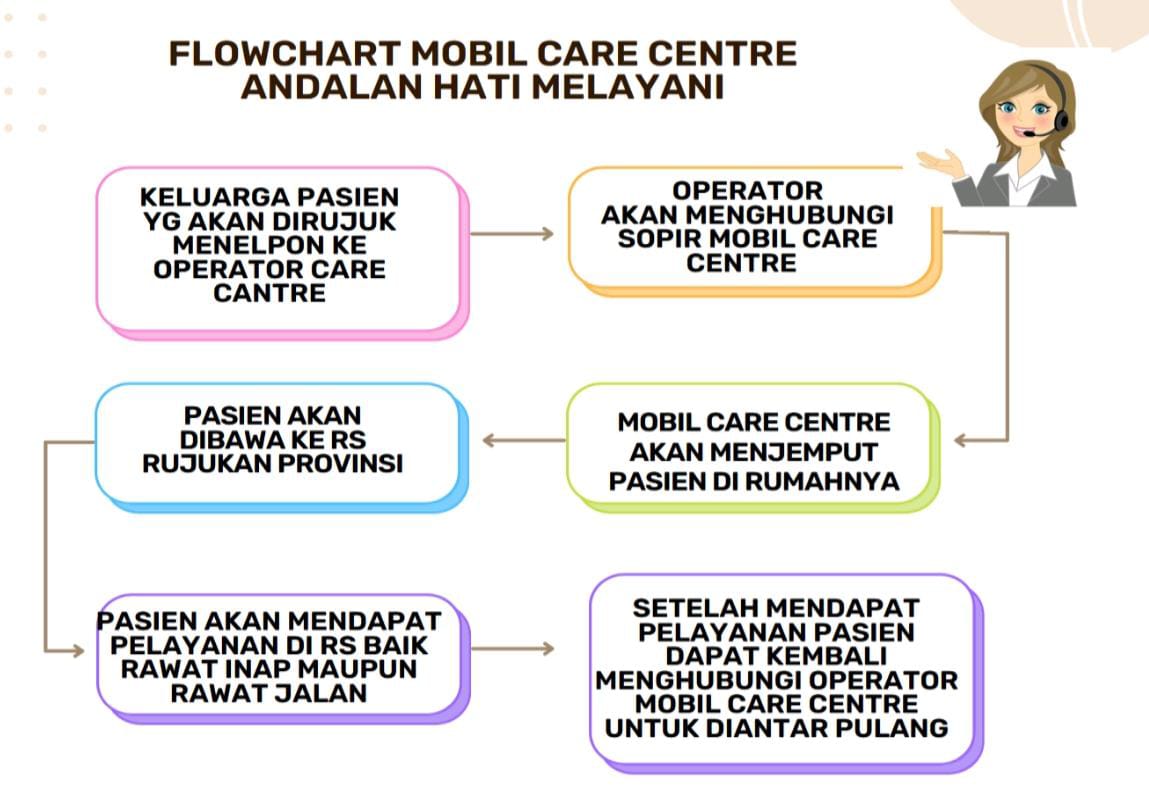 FLOWCHART MOBIL CARE CENTRE
ANDALAN HATI MELAYANI

KELUARGA PASIEN YG AKAN DIRUJUK MENELPON KE OPERATOR CARE CANTRE

OPERATOR AKAN MENGHUBUNGI SOPIR MOBIL CARE CENTRE

MOBIL CARE CENTRE AKAN MENJEMPUT PASIEN DI RUMAHNYA

PASIEN AKAN DIBAWA KE RS RUJUKAN PROVINSI

PASIEN AKAN MENDAPAT PELAYANAN DI RS BAIK RAWAT INAP MAUPUN RAWAT JALAN

SETELAH MENDAPAT PELAYANAN PASIEN DAPAT KEMBALI MENGHUBUNGI OPERATOR MOBIL CARE CENTRE UNTUK DIANTAR PULANG